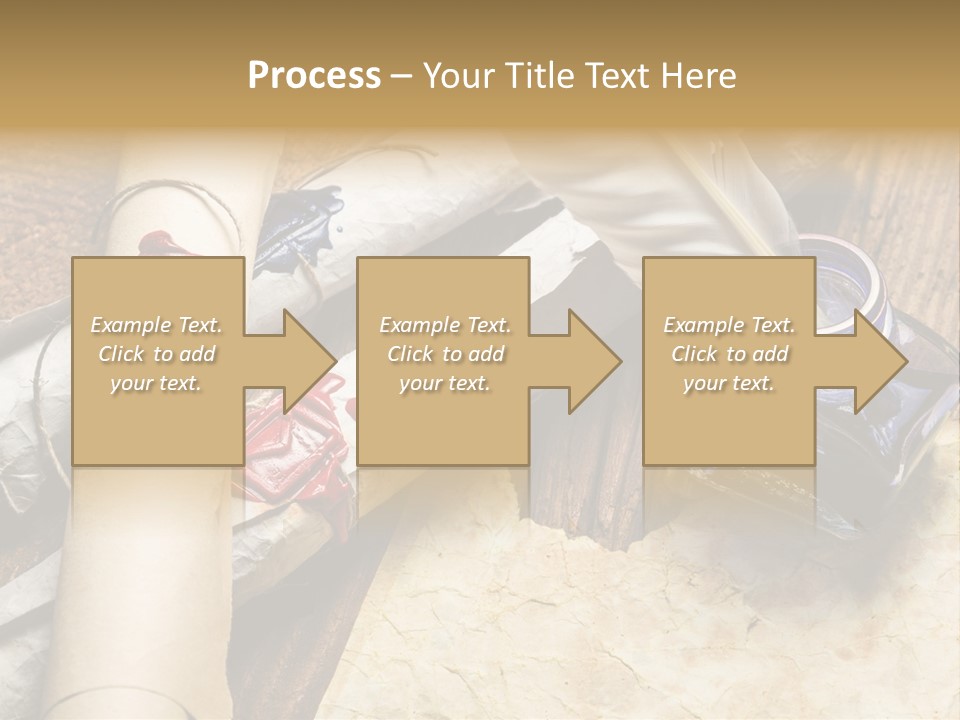 Process – Your Title Text Here

Example Text. Click to add your text.

Example Text. Click to add your text.

Example Text. Click to add your text.